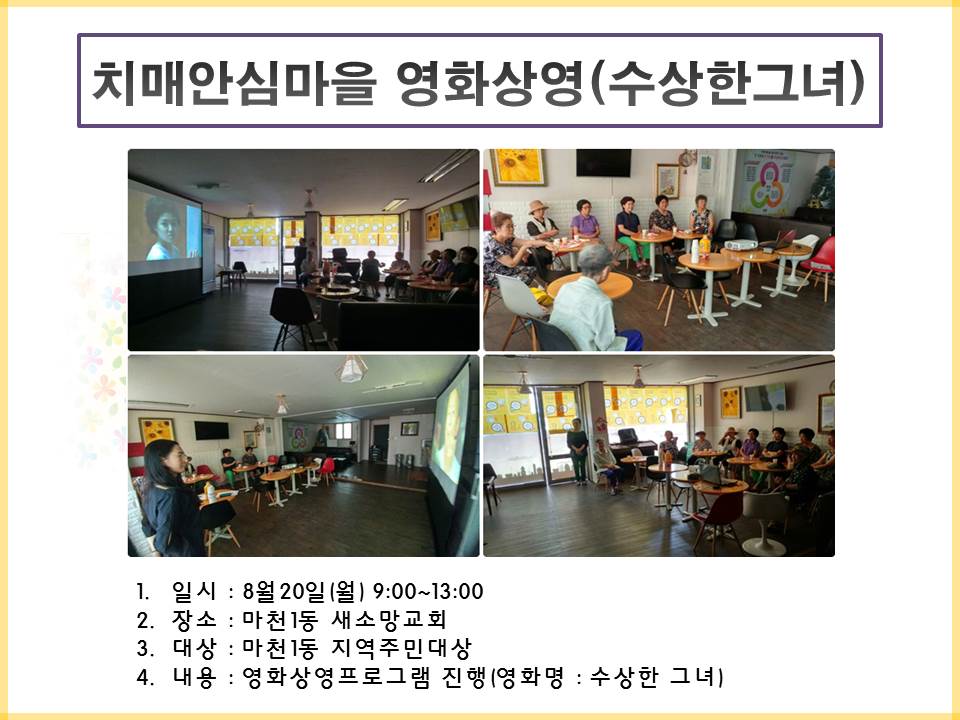 치매안심마을 영화상영(수상한그녀)

1. 일시 : 8월20일(월) 9:00~13:00
2. 장소 : 마천1동 새소망교회
3. 대상 : 마천1동 지역주민대상
4. 내용 : 영화상영프로그램 진행(영화명 : 수상한 그녀)